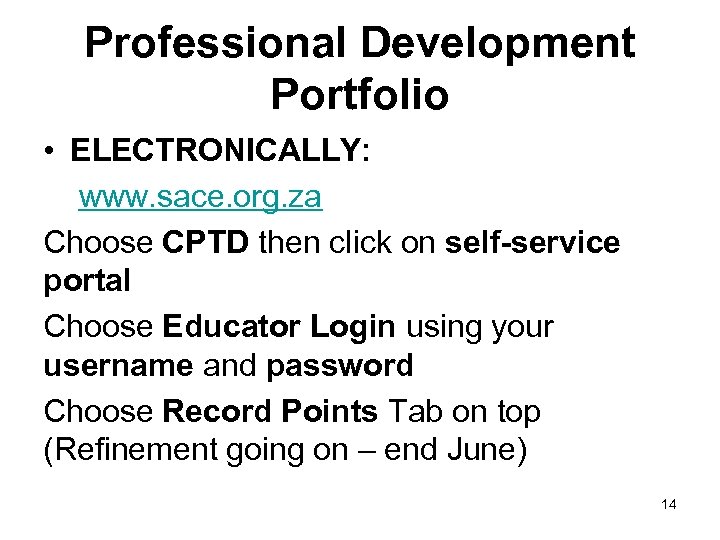 Professional Development Portfolio

• ELECTRONICALLY:

www.sace.org.za

Choose CPTD then click on self-service portal

Choose Educator Login using your username and password

Choose Record Points Tab on top (Refinement going on – end June)

14